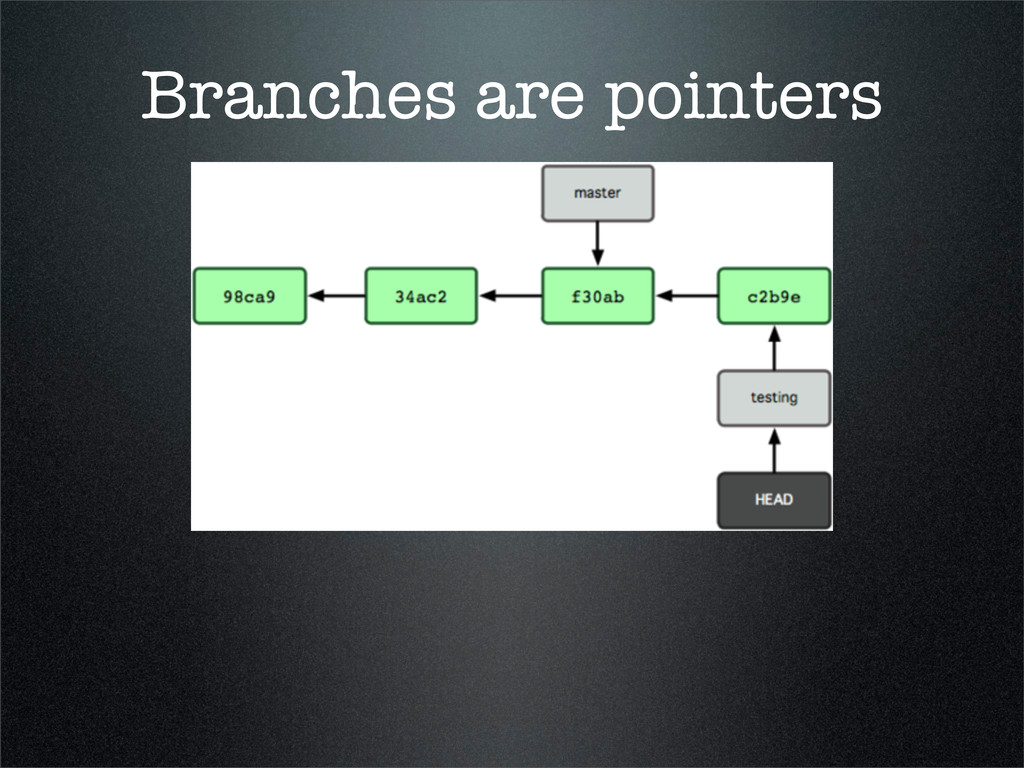 Branches are pointers

master

98ca9

34ac2

f30ab

c2b9e

testing

HEAD